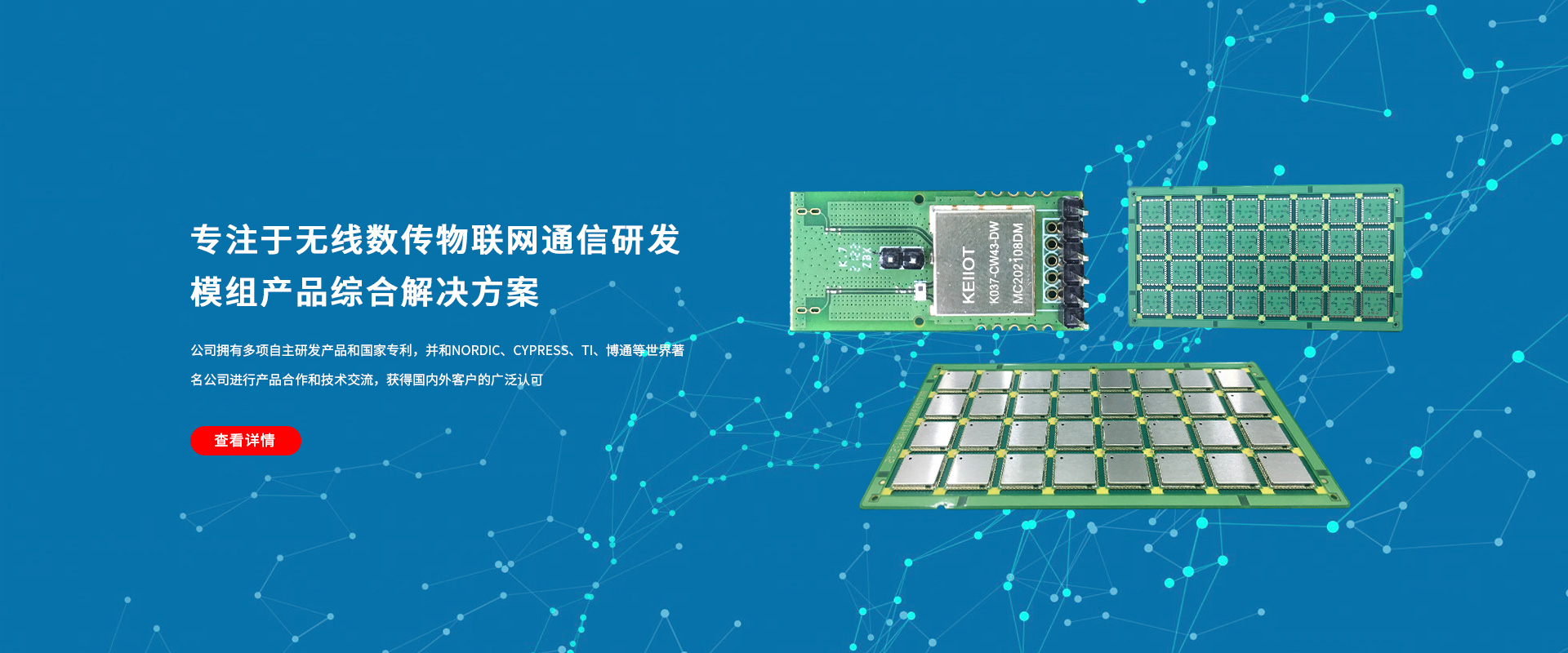 专注于无线数传物联网通信研发
模组产品综合解决方案

公司拥有多项自主研发产品和国家专利，并和NORDIC、CYPRESS、TI、博通等世界著名公司进行产品合作和技术交流，获得国内外客户的广泛认可

查看详情

KEIIOT
K037-CW43-DW
MC202108DM